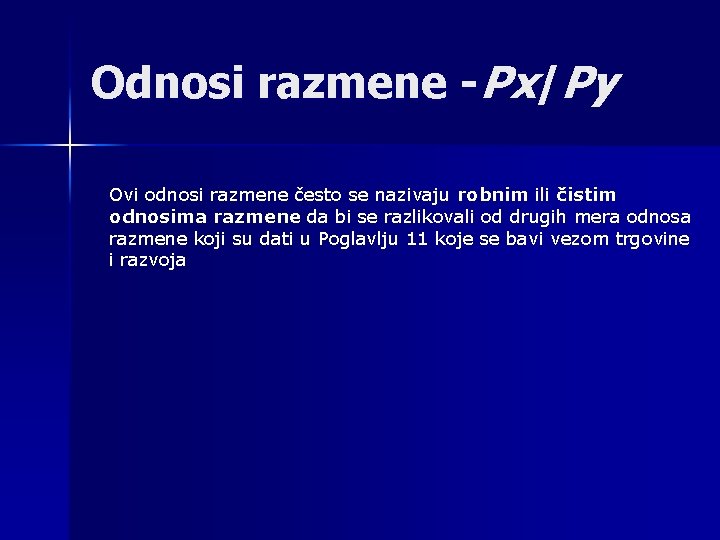 Odnosi razmene -Px/Py

Ovi odnosi razmene često se nazivaju robnim ili čistim odnosima razmene da bi se razlikovali od drugih mera odnosa razmene koji su dati u Poglavlju 11 koje se bavi vezom trgovine i razvoja